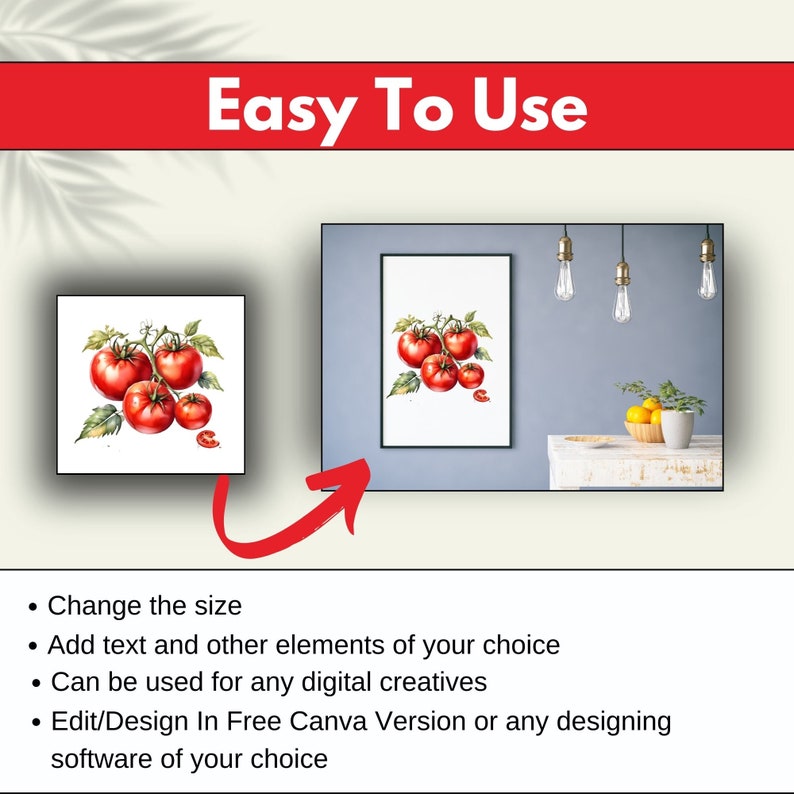 Easy To Use

• Change the size
• Add text and other elements of your choice
• Can be used for any digital creatives
• Edit/Design In Free Canva Version or any designing software of your choice